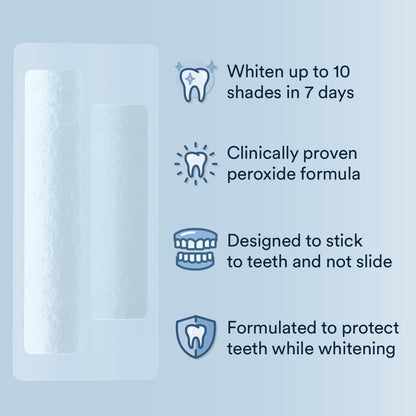 Whiten up to 10 shades in 7 days

Clinically proven peroxide formula

Designed to stick to teeth and not slide

Formulated to protect teeth while whitening